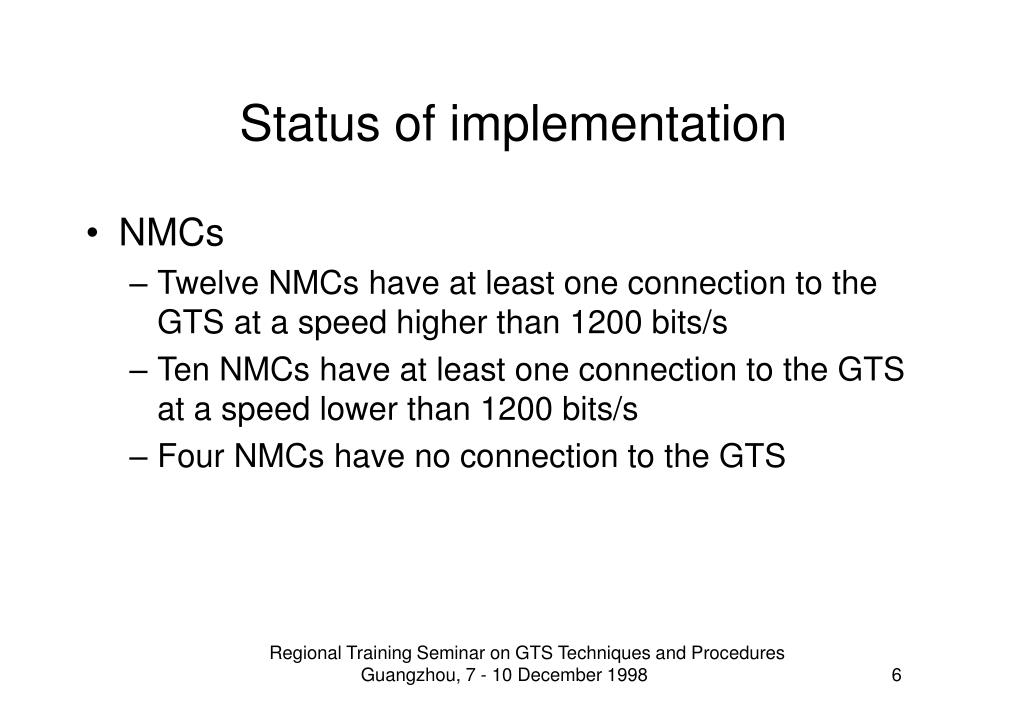 Status of implementation

• NMCs
– Twelve NMCs have at least one connection to the GTS at a speed higher than 1200 bits/s
– Ten NMCs have at least one connection to the GTS at a speed lower than 1200 bits/s
– Four NMCs have no connection to the GTS

Regional Training Seminar on GTS Techniques and Procedures
Guangzhou, 7 - 10 December 1998

6